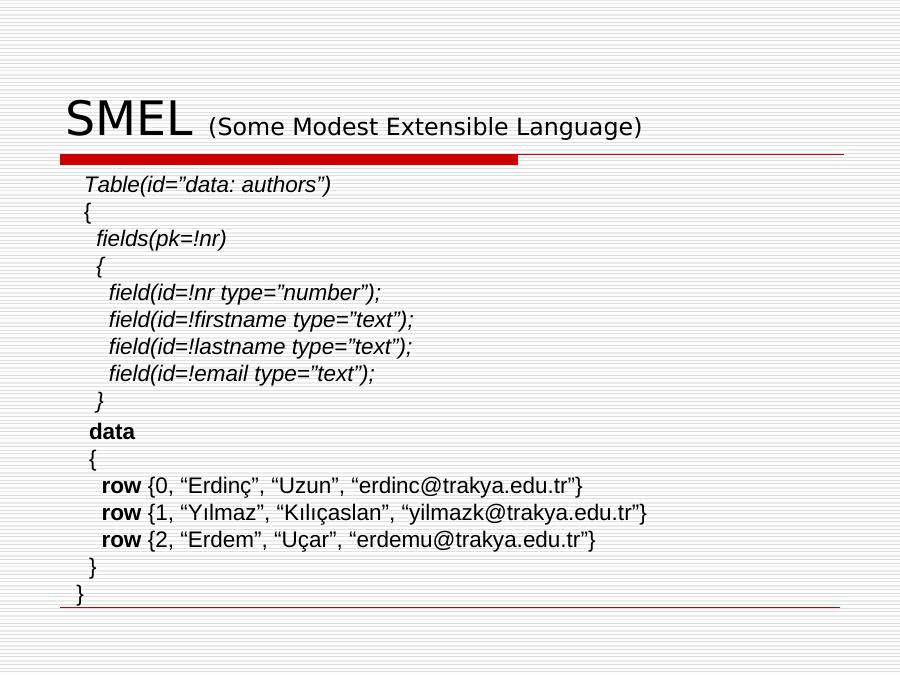 SMEL (Some Modest Extensible Language)

Table(id=”data: authors”)
{
fields(pk=!nr)
{
field(id=!nr type=”number”);
field(id=!firstname type=”text”);
field(id=!lastname type=”text”);
field(id=!email type=”text”);
}
data
{
row {0, “Erdinç”, “Uzun”, “erdinc@trakya.edu.tr”}
row {1, “Yılmaz”, “Kılıçaslan”, “yilmazk@trakya.edu.tr”}
row {2, “Erdem”, “Uçar”, “erdemu@trakya.edu.tr”}
}
}